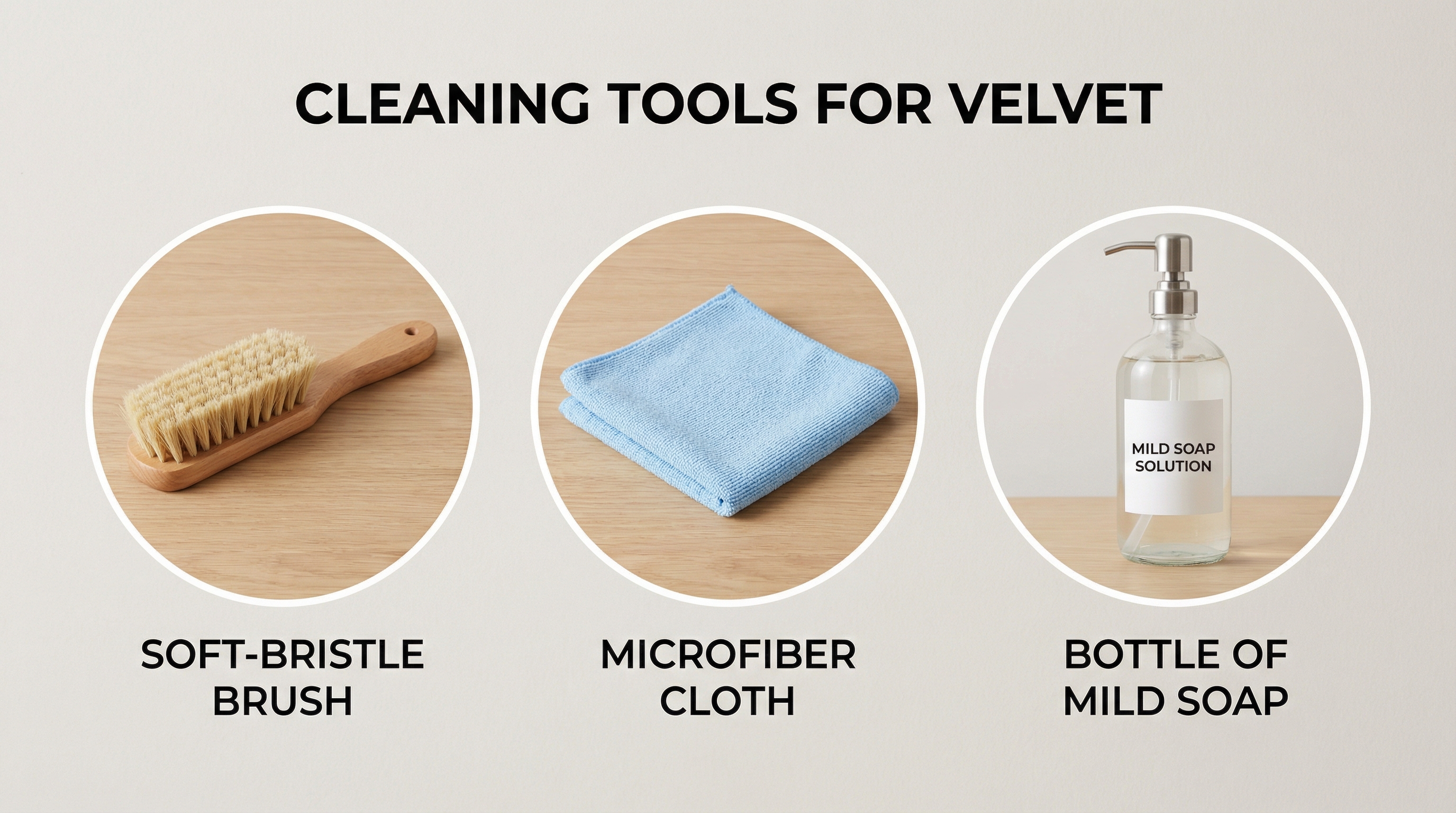 CLEANING TOOLS FOR VELVET

MILD SOAP SOLUTION

SOFT-BRISTLE BRUSH

MICROFIBER CLOTH

BOTTLE OF MILD SOAP